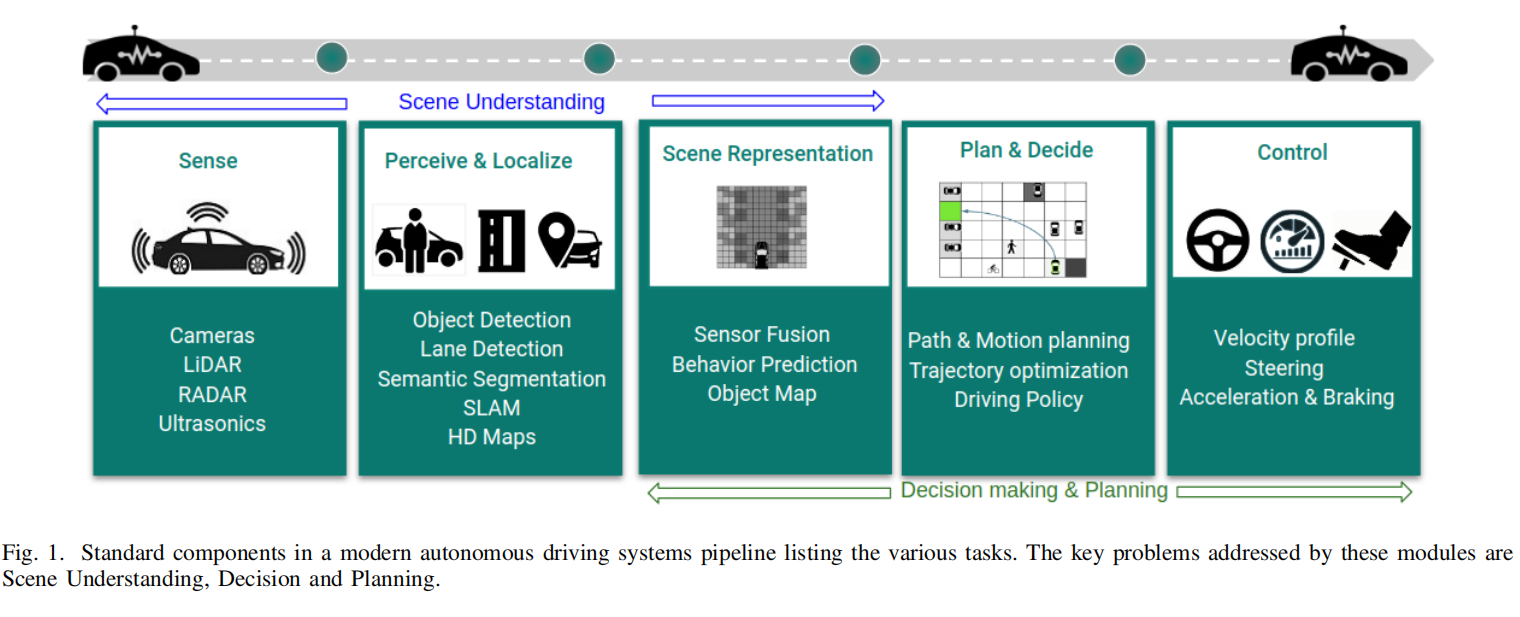 Scene Understanding

Sense

Cameras
LiDAR
RADAR
Ultrasonics

Perceive & Localize

Object Detection
Lane Detection
Semantic Segmentation
SLAM
HD Maps

Scene Representation

Sensor Fusion
Behavior Prediction
Object Map

Plan & Decide

Path & Motion planning
Trajectory optimization
Driving Policy

Control

Velocity profile
Steering
Acceleration & Braking

Decision making & Planning

Fig. 1. Standard components in a modern autonomous driving systems pipeline listing the various tasks. The key problems addressed by these modules are Scene Understanding, Decision and Planning.